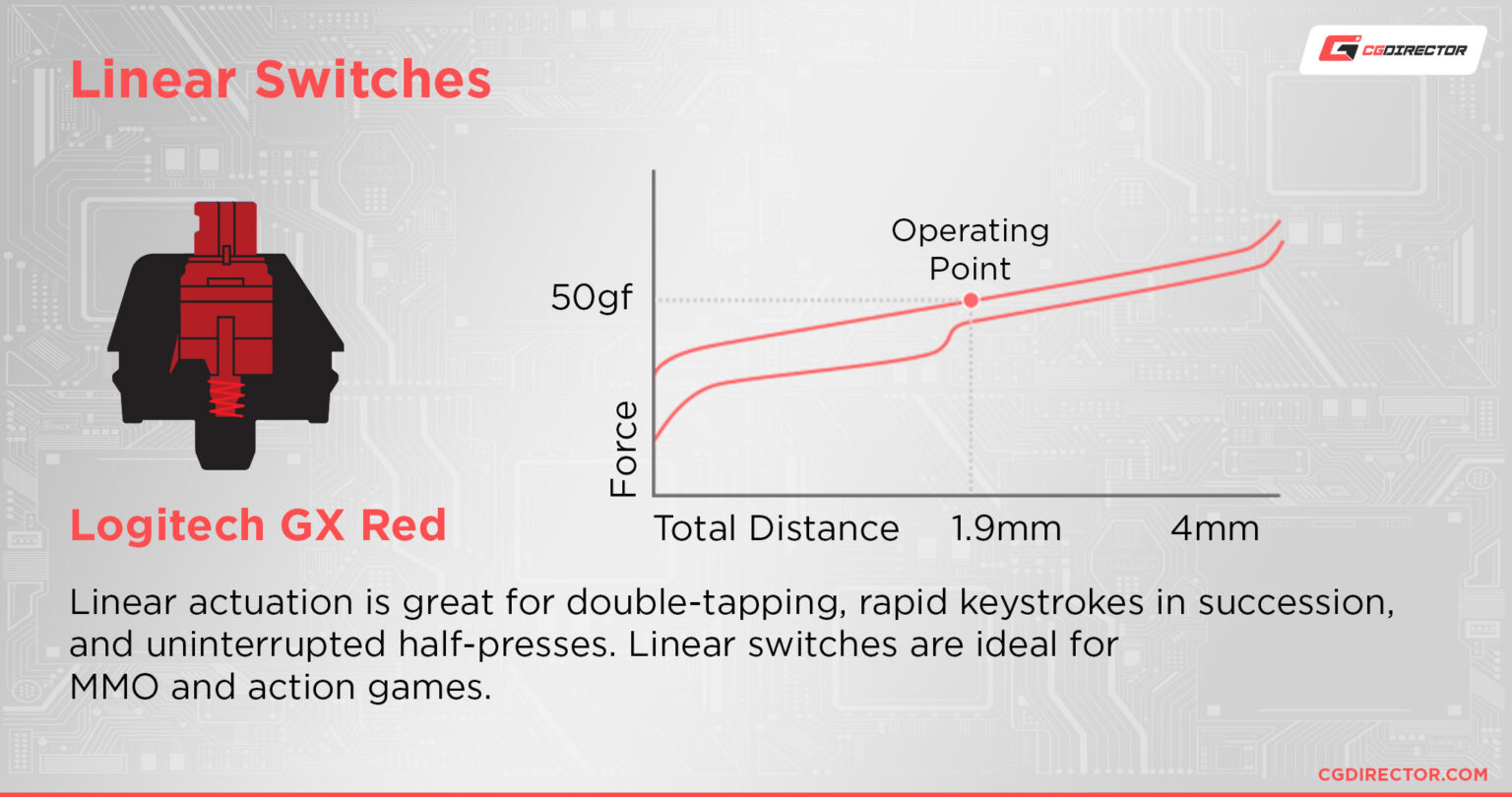 Linear Switches

CGDIRECTOR

Operating Point

50gf

Force

Total Distance 1.9mm 4mm

Logitech GX Red

Linear actuation is great for double-tapping, rapid keystrokes in succession, and uninterrupted half-presses. Linear switches are ideal for MMO and action games.

CGDIRECTOR.COM